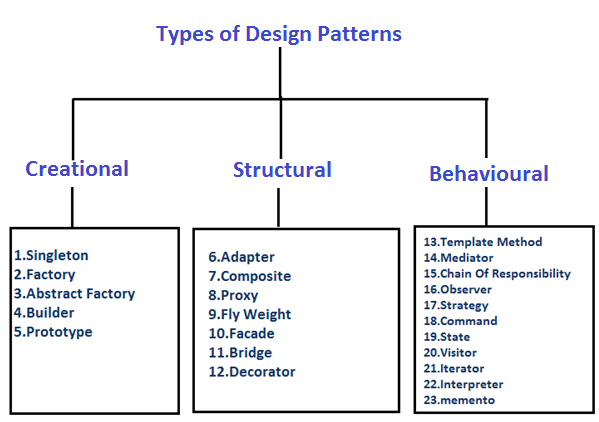 Types of Design Patterns

Creational

1.Singleton
2.Factory
3.Abstract Factory
4.Builder
5.Prototype

Structural

6.Adapter
7.Composite
8.Proxy
9.Fly Weight
10.Facade
11.Bridge
12.Decorator

Behavioural

13.Template Method
14.Mediator
15.Chain Of Responsibility
16.Observer
17.Strategy
18.Command
19.State
20.Visitor
21.Iterator
22.Interpreter
23.memento